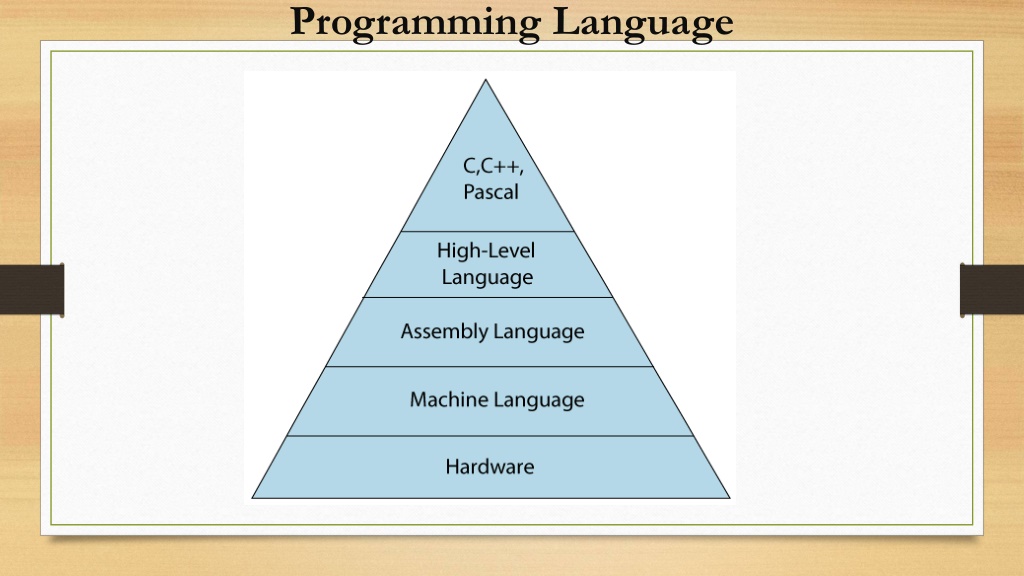 Programming Language

C,C++,
Pascal

High-Level
Language

Assembly Language

Machine Language

Hardware